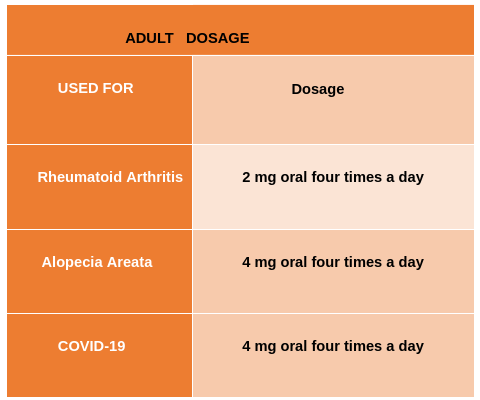 ADULT DOSAGE

| USED FOR | Dosage |
|---|---|
| Rheumatoid Arthritis | 2 mg oral four times a day |
| Alopecia Areata | 4 mg oral four times a day |
| COVID-19 | 4 mg oral four times a day |